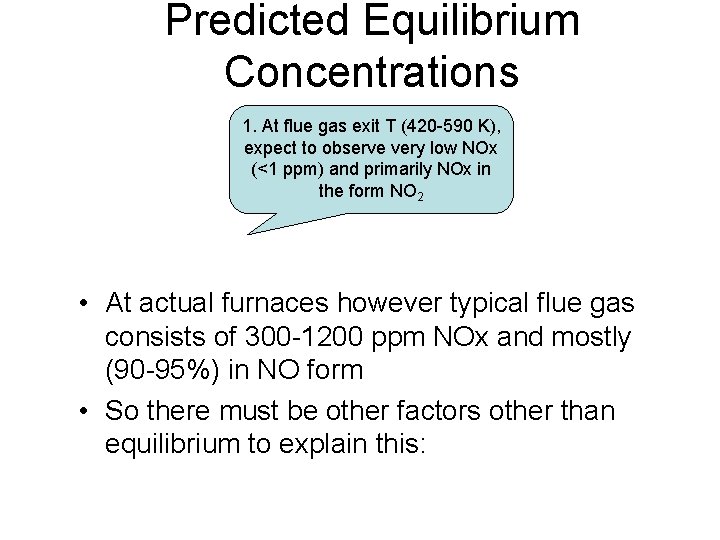 Predicted Equilibrium Concentrations

1. At flue gas exit T (420-590 K), expect to observe very low NOx (<1 ppm) and primarily NOx in the form $NO_2$

• At actual furnaces however typical flue gas consists of 300-1200 ppm NOx and mostly (90-95%) in NO form

• So there must be other factors other than equilibrium to explain this: